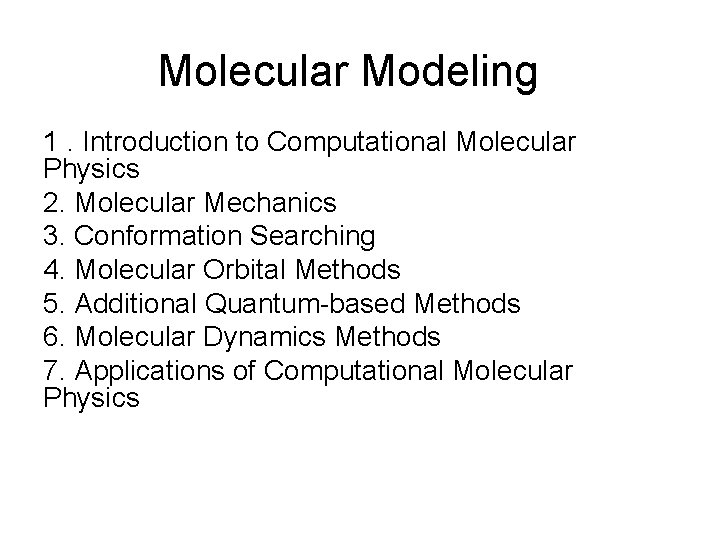 Molecular Modeling

1 . Introduction to Computational Molecular Physics
2. Molecular Mechanics
3. Conformation Searching
4. Molecular Orbital Methods
5. Additional Quantum-based Methods
6. Molecular Dynamics Methods
7. Applications of Computational Molecular Physics